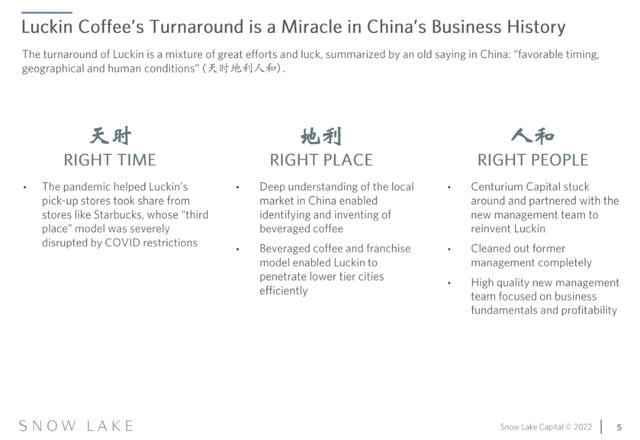 Luckin Coffee's Turnaround is a Miracle in China's Business History

The turnaround of Luckin is a mixture of great efforts and luck, summarized by an old saying in China: "favorable timing, geographical and human conditions" (天时地利人和).

天时
RIGHT TIME

• The pandemic helped Luckin's pick-up stores took share from stores like Starbucks, whose "third place" model was severely disrupted by COVID restrictions

地利
RIGHT PLACE

• Deep understanding of the local market in China enabled identifying and inventing of beveraged coffee

• Beveraged coffee and franchise model enabled Luckin to penetrate lower tier cities efficiently

人和
RIGHT PEOPLE

• Centurium Capital stuck around and partnered with the new management team to reinvent Luckin

• Cleaned out former management completely

• High quality new management team focused on business fundamentals and profitability

SNOW LAKE

Snow Lake Capital © 2022 | 5